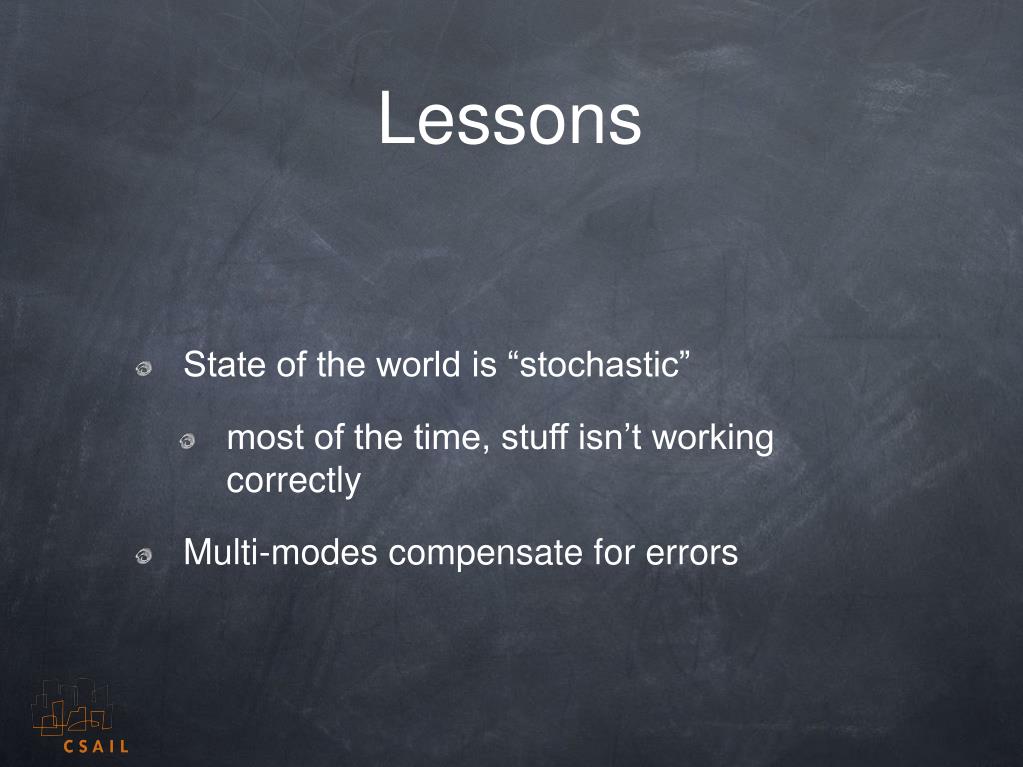 Lessons

State of the world is “stochastic”

most of the time, stuff isn’t working correctly

Multi-modes compensate for errors

CSAIL